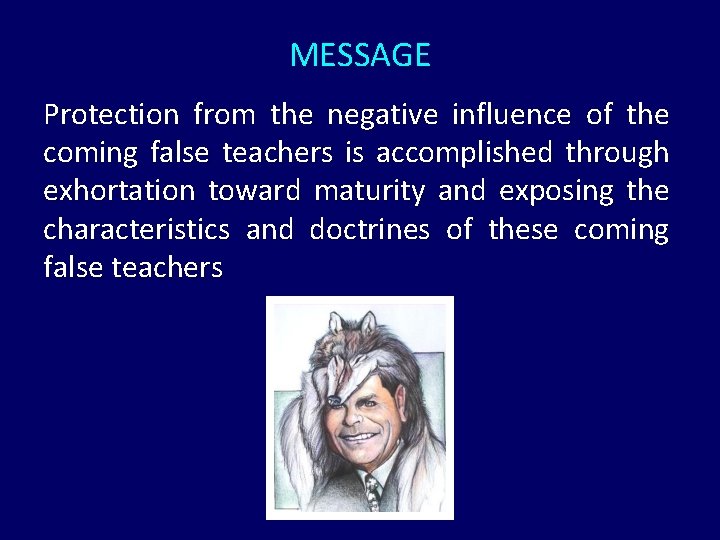 MESSAGE

Protection from the negative influence of the coming false teachers is accomplished through exhortation toward maturity and exposing the characteristics and doctrines of these coming false teachers